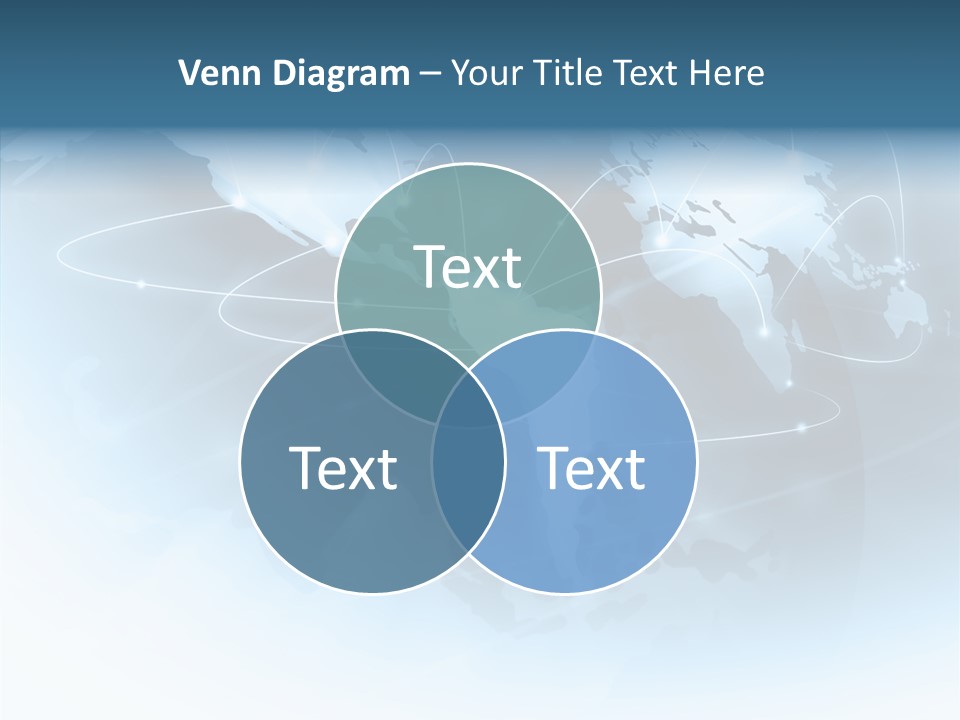 Venn Diagram – Your Title Text Here

Text

Text

Text